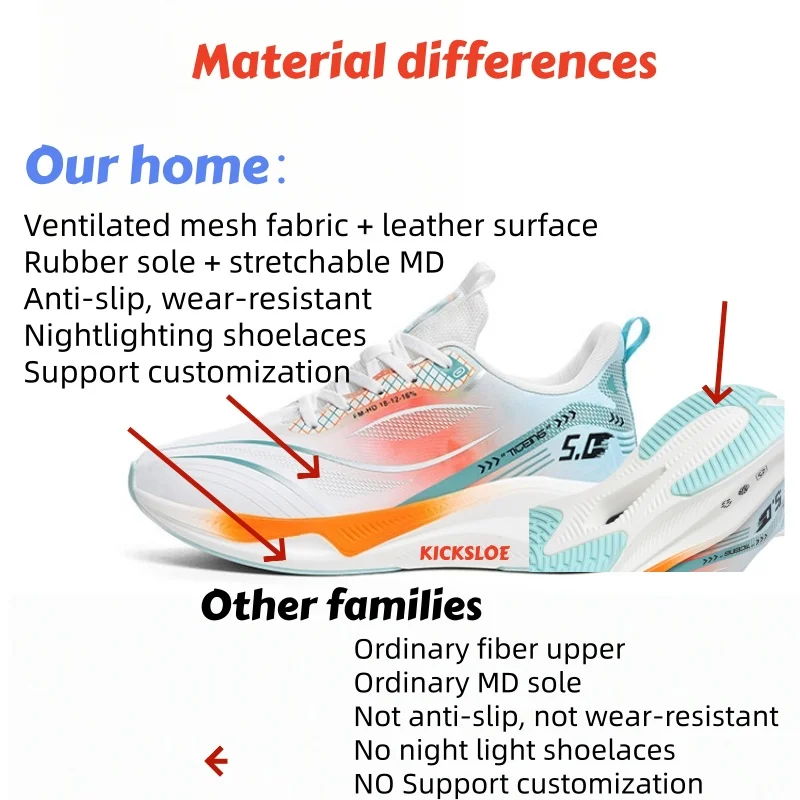 Material differences

Our home:

Ventilated mesh fabric + leather surface
Rubber sole + stretchable MD
Anti-slip, wear-resistant
Nightlighting shoelaces
Support customization

5.0

KICKSLOE

Other families

Ordinary fiber upper
Ordinary MD sole
Not anti-slip, not wear-resistant
No night light shoelaces
NO Support customization